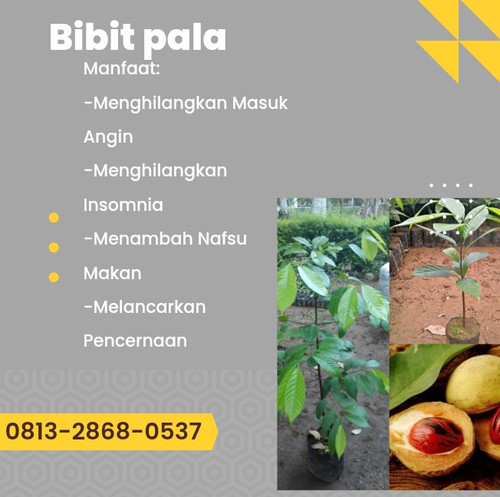 Bibit pala

Manfaat:

-Menghilangkan Masuk Angin

-Menghilangkan Insomnia

-Menambah Nafsu Makan

-Melancarkan Pencernaan

0813-2868-0537